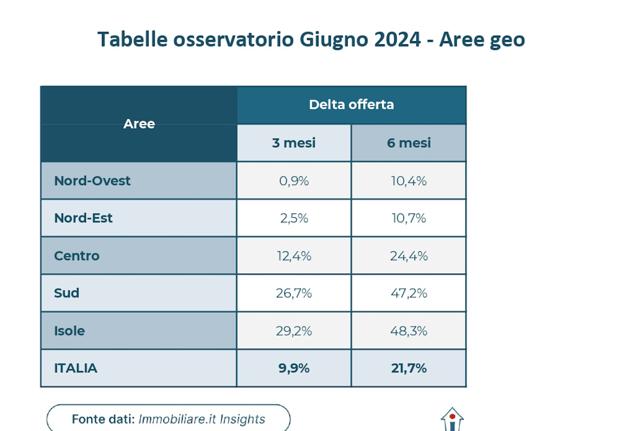 Tabelle osservatorio Giugno 2024 - Aree geo

| Aree | Delta offerta 3 mesi | Delta offerta 6 mesi |
|---|---|---|
| Nord-Ovest | 0,9% | 10,4% |
| Nord-Est | 2,5% | 10,7% |
| Centro | 12,4% | 24,4% |
| Sud | 26,7% | 47,2% |
| Isole | 29,2% | 48,3% |
| ITALIA | 9,9% | 21,7% |

Fonte dati: Immobiliare.it Insights